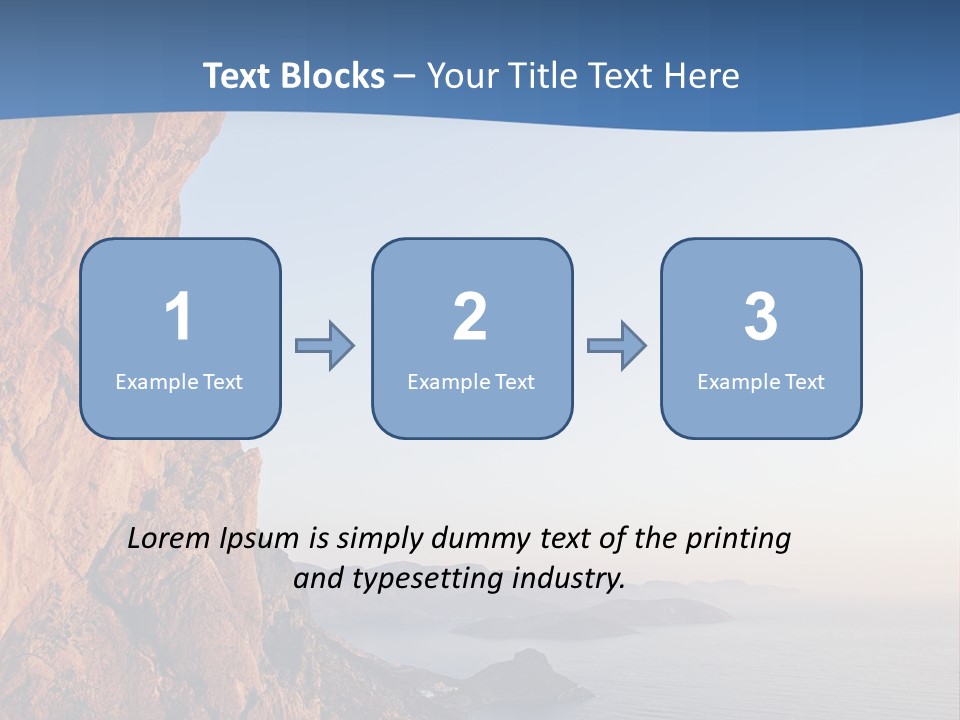 Text Blocks – Your Title Text Here

1
Example Text

2
Example Text

3
Example Text

Lorem Ipsum is simply dummy text of the printing and typesetting industry.